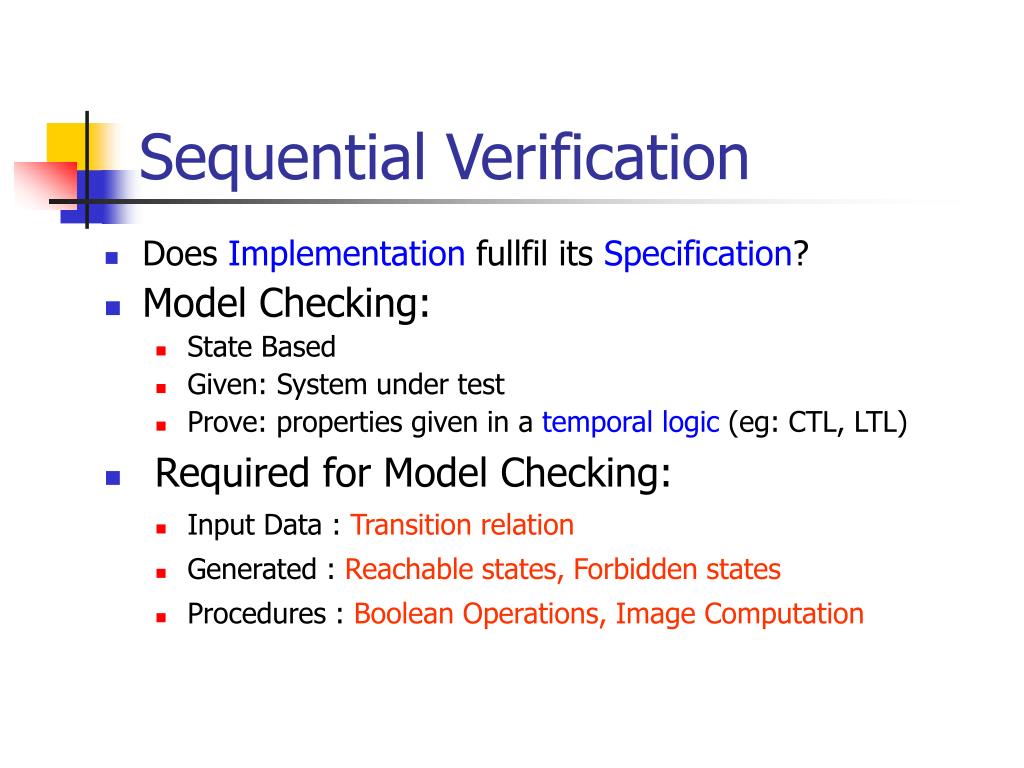 Sequential Verification

- Does Implementation fullfil its Specification?
- Model Checking:
  - State Based
  - Given: System under test
  - Prove: properties given in a temporal logic (eg: CTL, LTL)
- Required for Model Checking:
  - Input Data : Transition relation
  - Generated : Reachable states, Forbidden states
  - Procedures : Boolean Operations, Image Computation